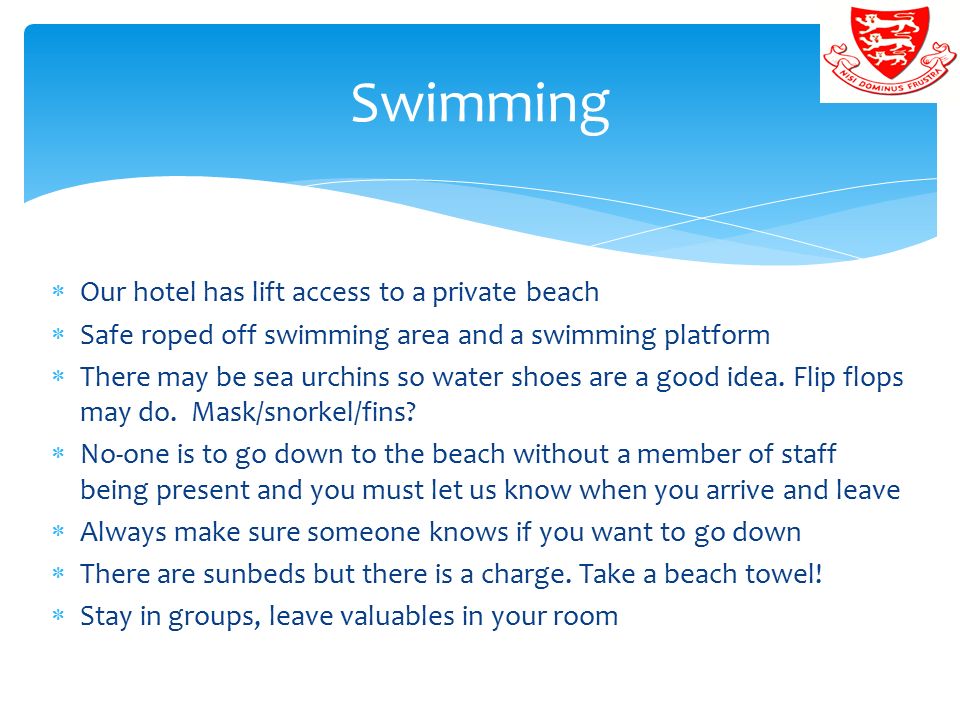 NISI DOMINUS FRUSTRA

Swimming

* Our hotel has lift access to a private beach
* Safe roped off swimming area and a swimming platform
* There may be sea urchins so water shoes are a good idea. Flip flops may do. Mask/snorkel/fins?
* No-one is to go down to the beach without a member of staff being present and you must let us know when you arrive and leave
* Always make sure someone knows if you want to go down
* There are sunbeds but there is a charge. Take a beach towel!
* Stay in groups, leave valuables in your room